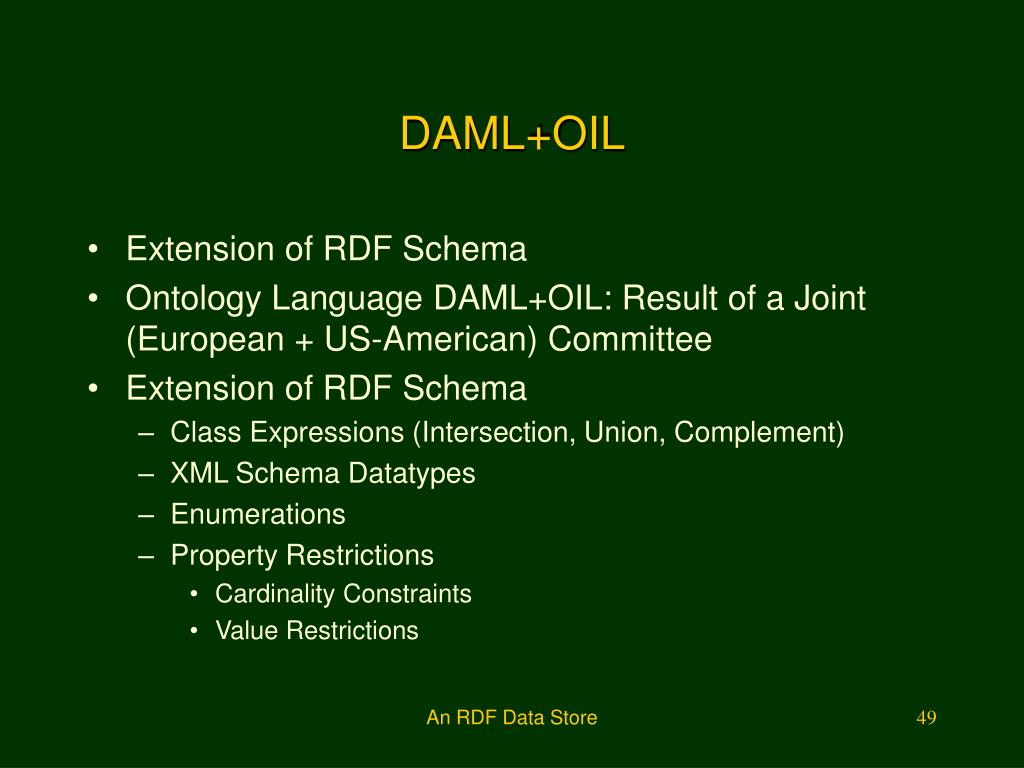 DAML+OIL

• Extension of RDF Schema
• Ontology Language DAML+OIL: Result of a Joint (European + US-American) Committee
• Extension of RDF Schema
– Class Expressions (Intersection, Union, Complement)
– XML Schema Datatypes
– Enumerations
– Property Restrictions
• Cardinality Constraints
• Value Restrictions

An RDF Data Store

49